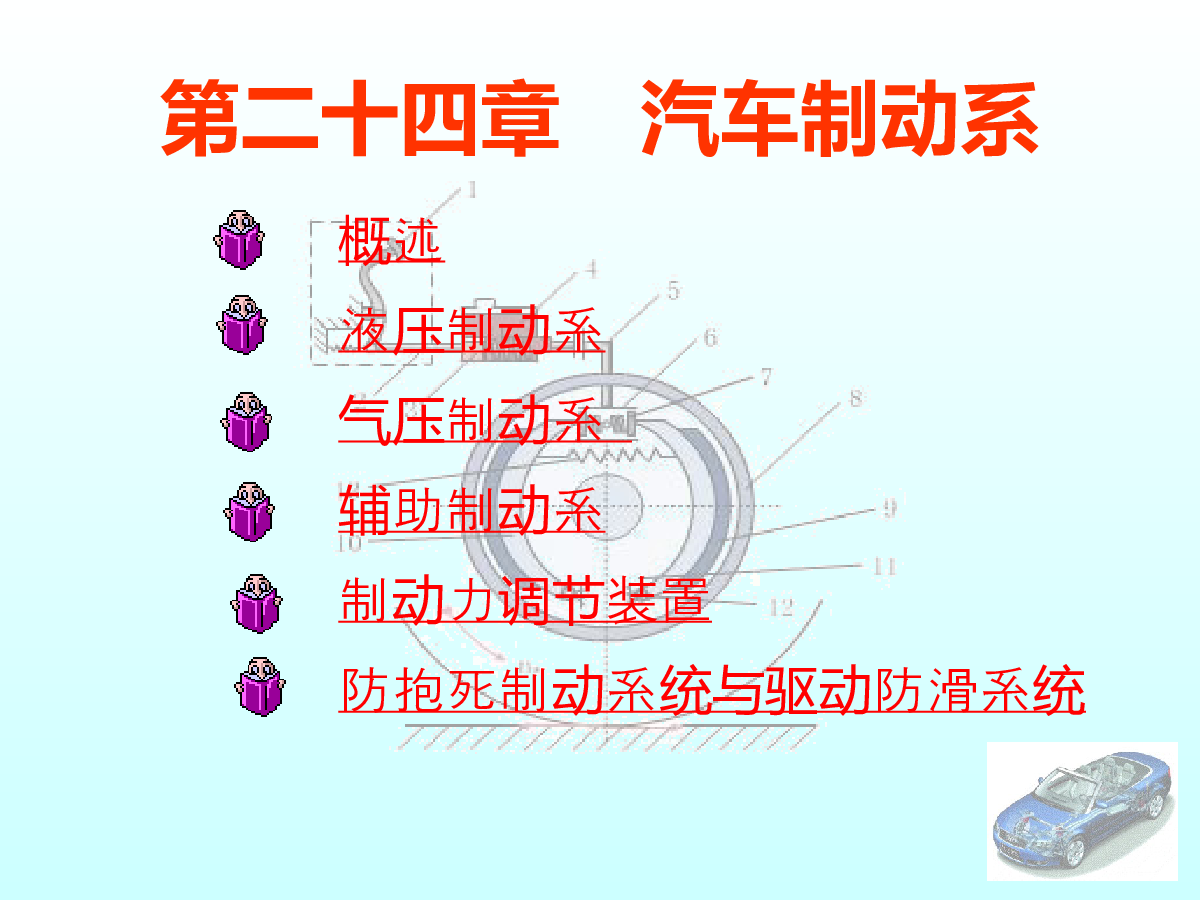 第二十四章　汽车制动系

概述

液压制动系

气压制动系

辅助制动系

制动力调节装置

防抱死制动系统与驱动防滑系统

1
4
5
6
7
8
9
10
11
12